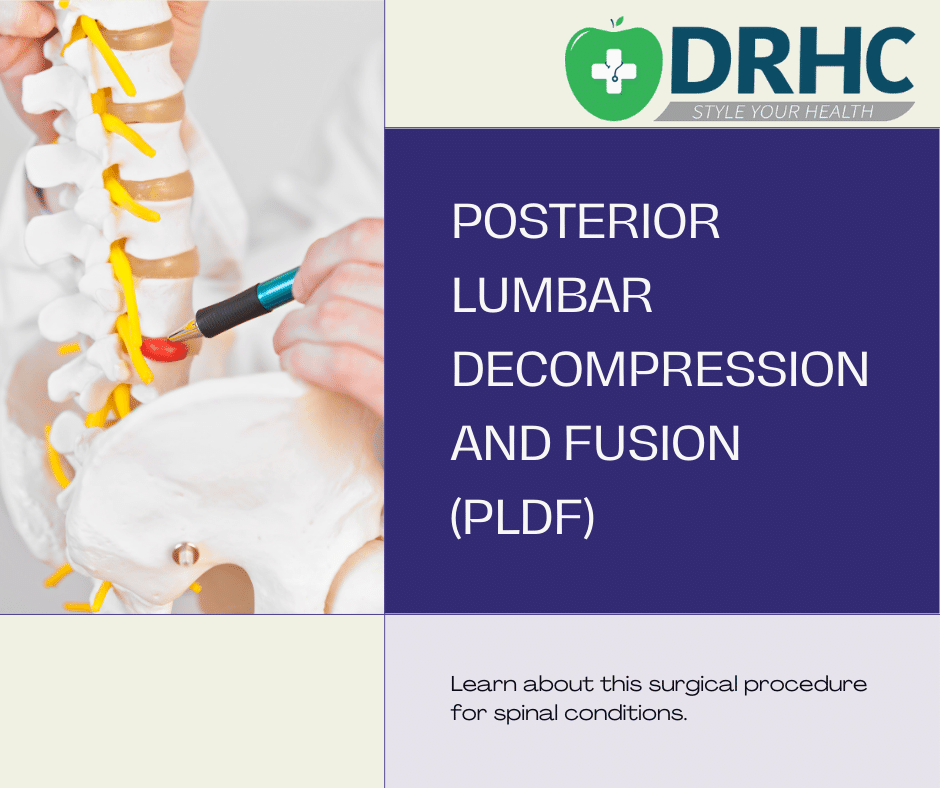 DRHC
STYLE YOUR HEALTH

POSTERIOR LUMBAR DECOMPRESSION AND FUSION (PLDF)

Learn about this surgical procedure for spinal conditions.